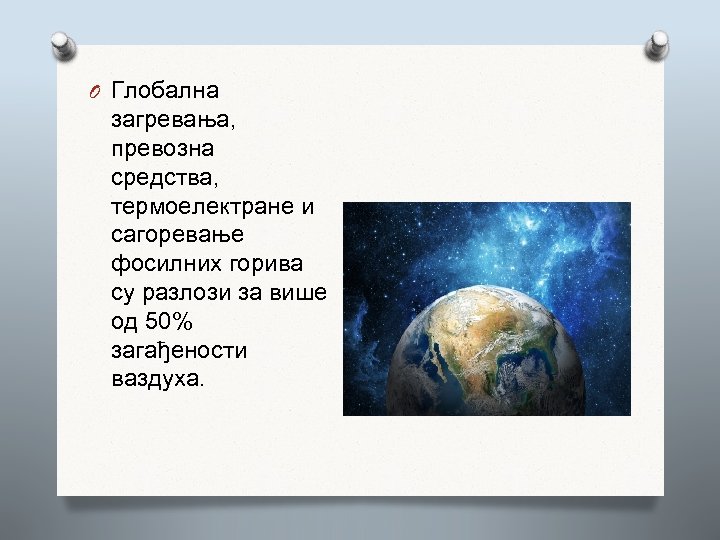 Глобална загревања, превозна средства, термоелектране и сагоревање фосилних горива су разлози за више од 50% загађености ваздуха.